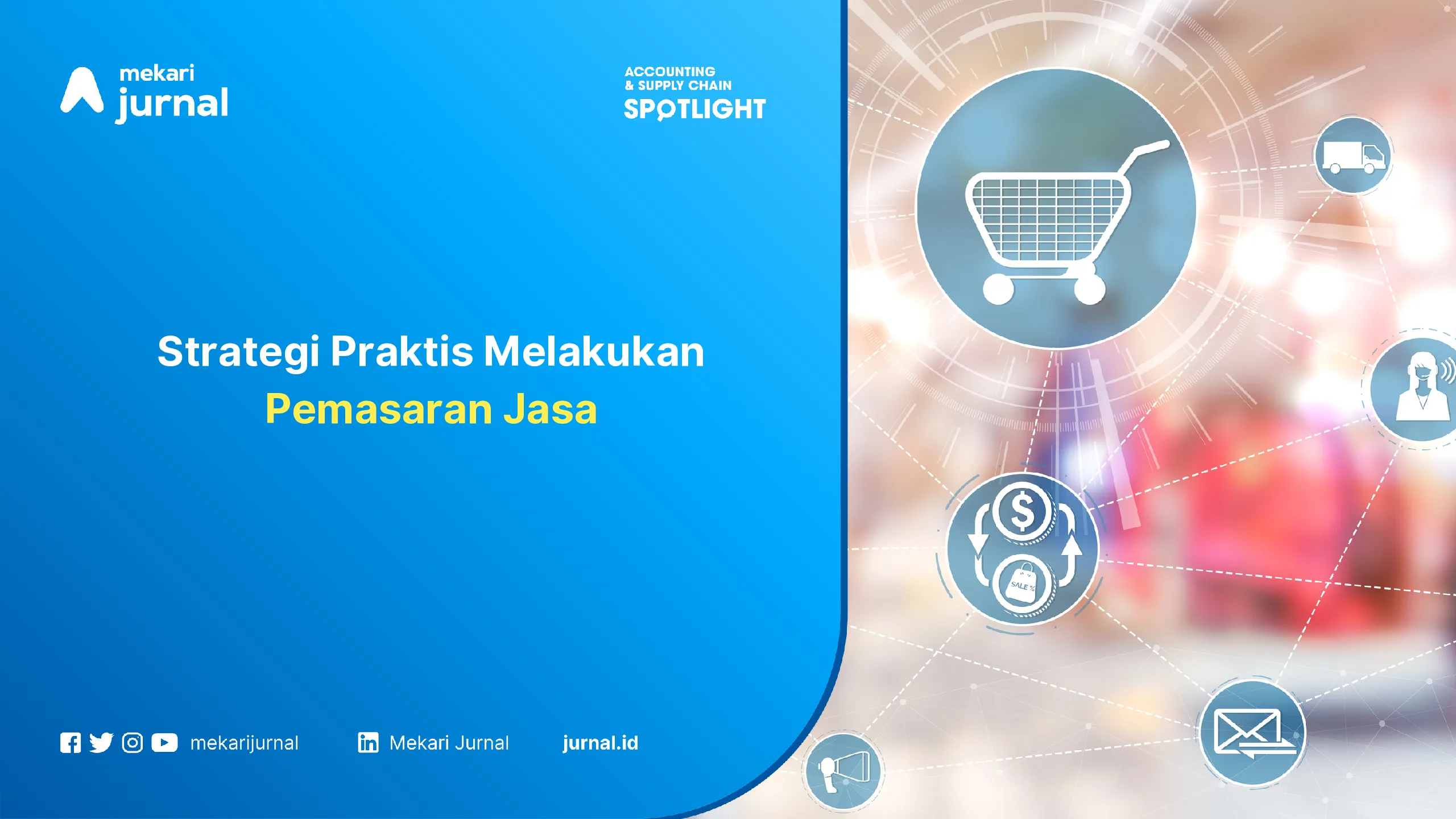 mekari jurnal

ACCOUNTING & SUPPLY CHAIN SPOTLIGHT

Strategi Praktis Melakukan Pemasaran Jasa

$

SALE %

mekarijurnal Mekari Jurnal jurnal.id